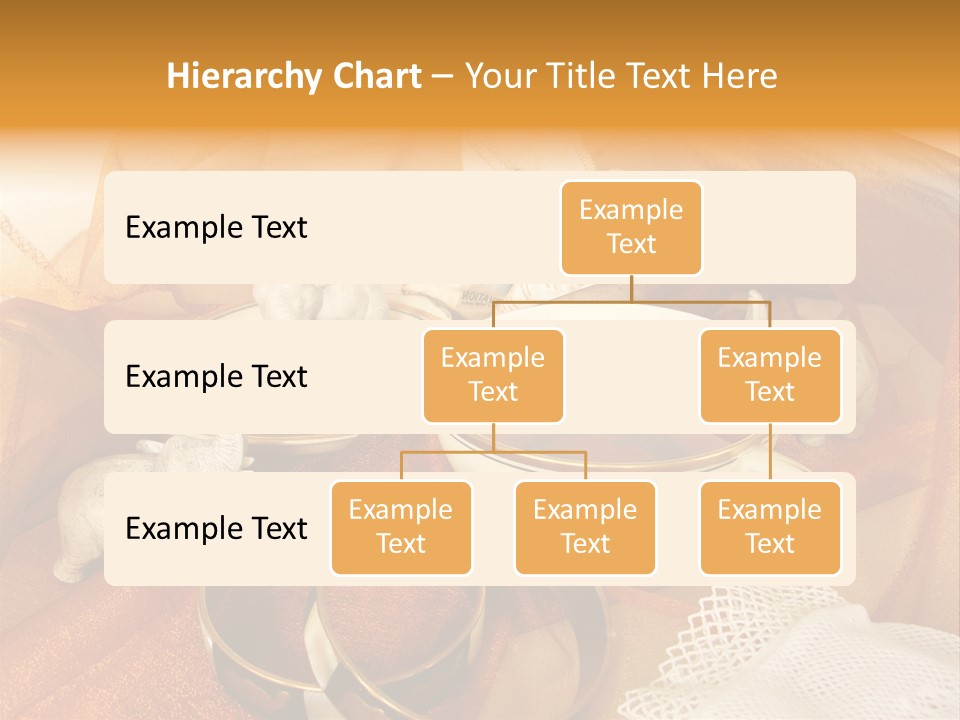 Hierarchy Chart – Your Title Text Here

Example Text

Example Text

Example Text

Example Text

Example Text

Example Text

Example Text

Example Text

Example Text